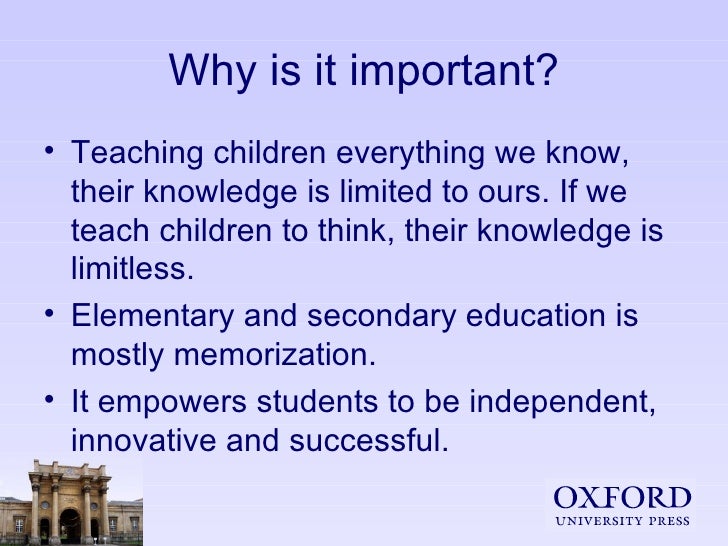 Why is it important?

• Teaching children everything we know, their knowledge is limited to ours. If we teach children to think, their knowledge is limitless.

• Elementary and secondary education is mostly memorization.

• It empowers students to be independent, innovative and successful.

OXFORD
UNIVERSITY PRESS